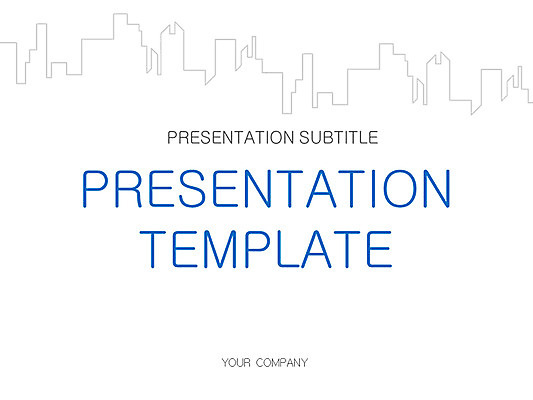 PRESENTATION SUBTITLE

PRESENTATION TEMPLATE

YOUR COMPANY